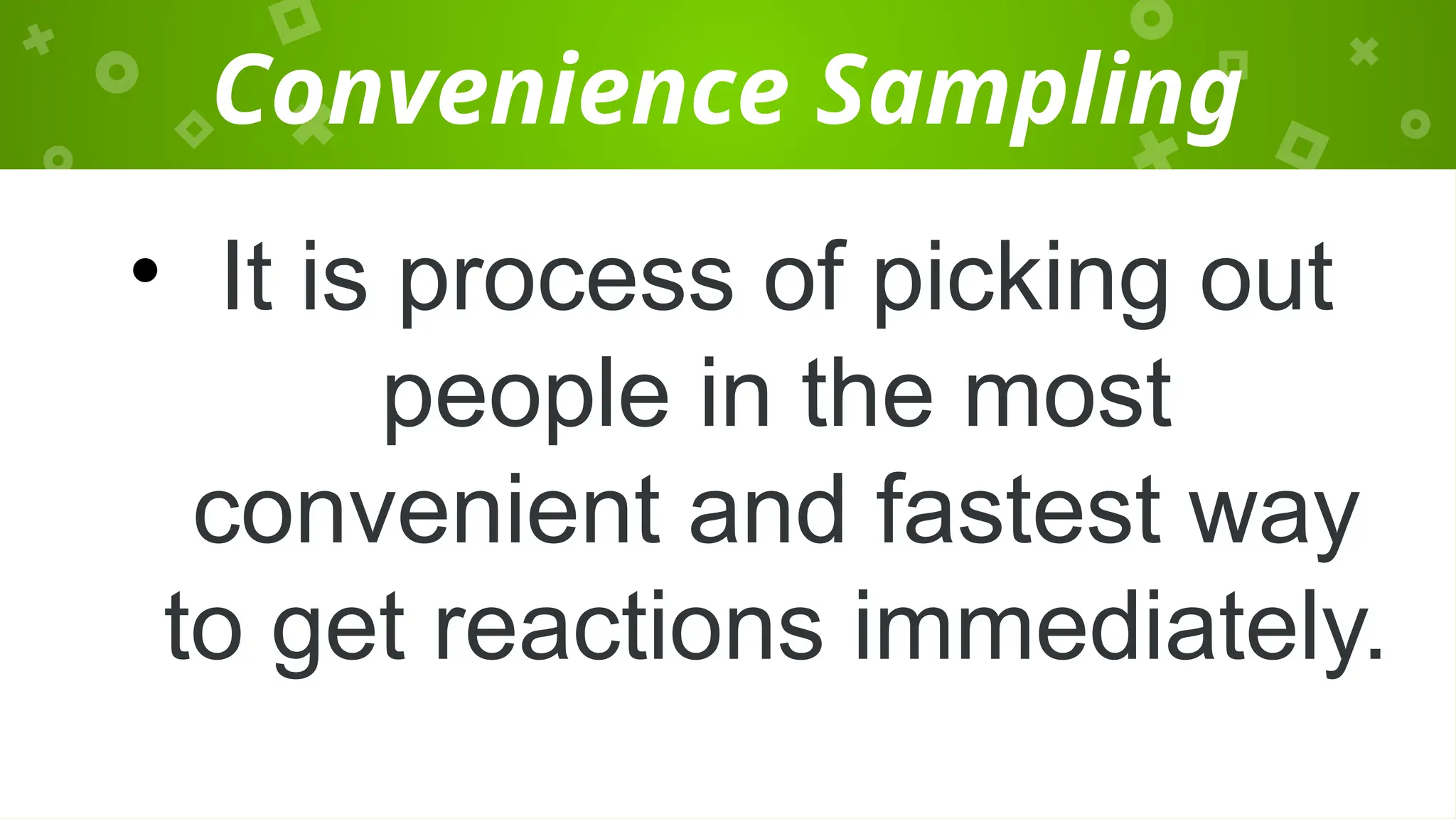 Convenience Sampling

• It is process of picking out people in the most convenient and fastest way to get reactions immediately.